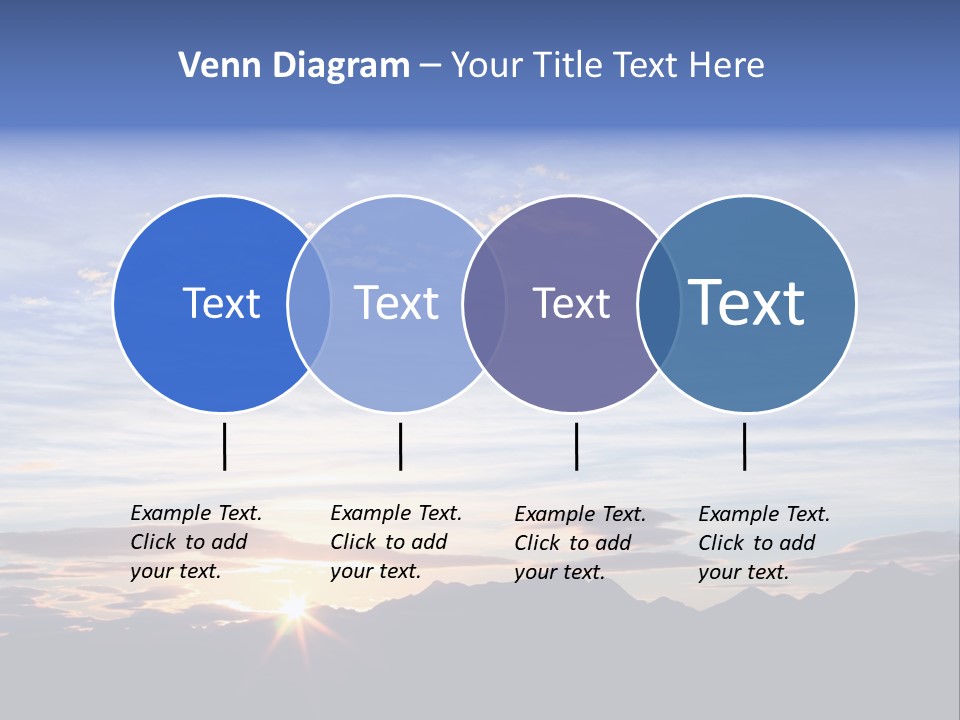 Venn Diagram – Your Title Text Here

Text

Text

Text

Text

Example Text. Click to add your text.

Example Text. Click to add your text.

Example Text. Click to add your text.

Example Text. Click to add your text.